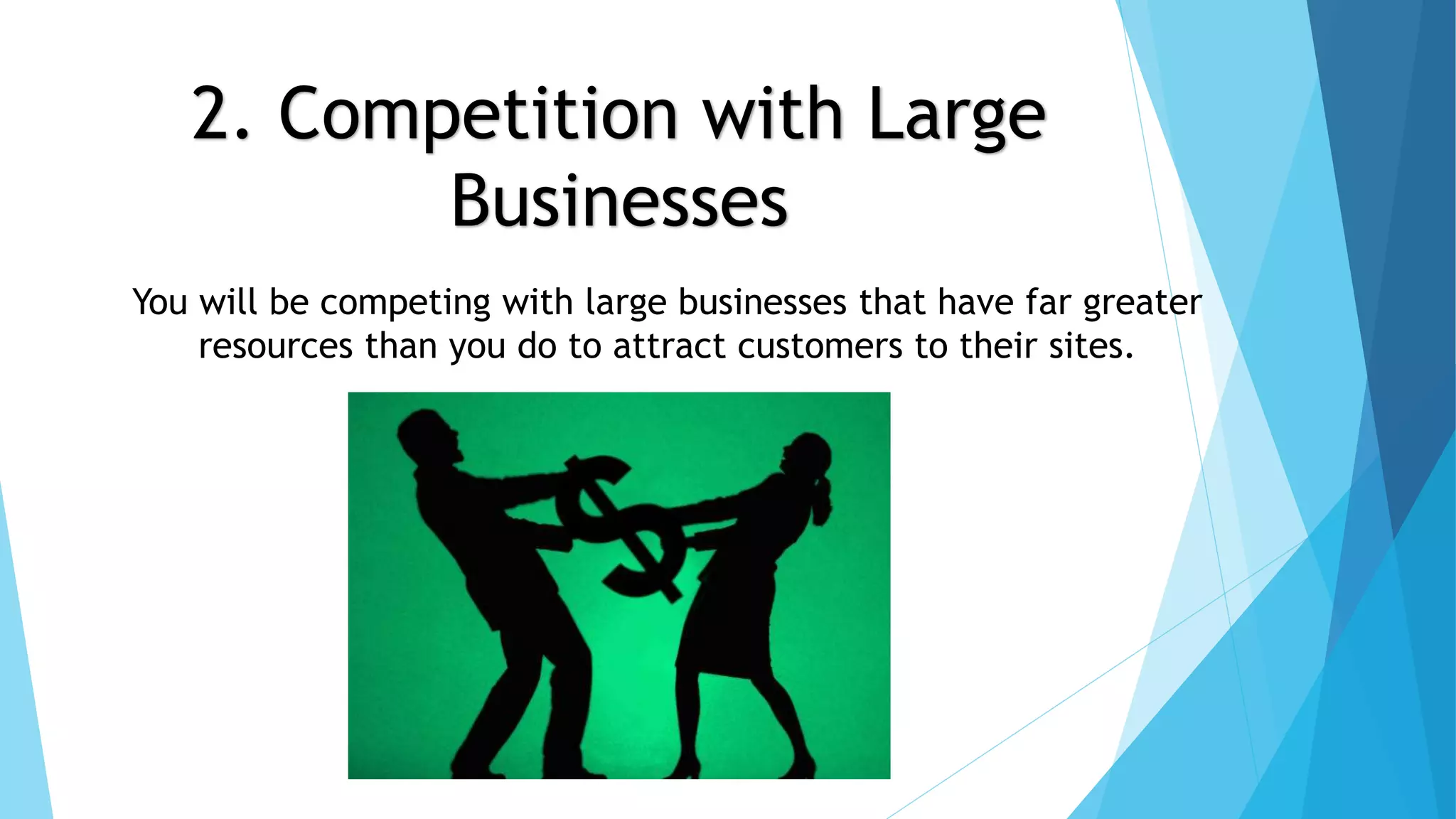 2. Competition with Large Businesses

You will be competing with large businesses that have far greater resources than you do to attract customers to their sites.